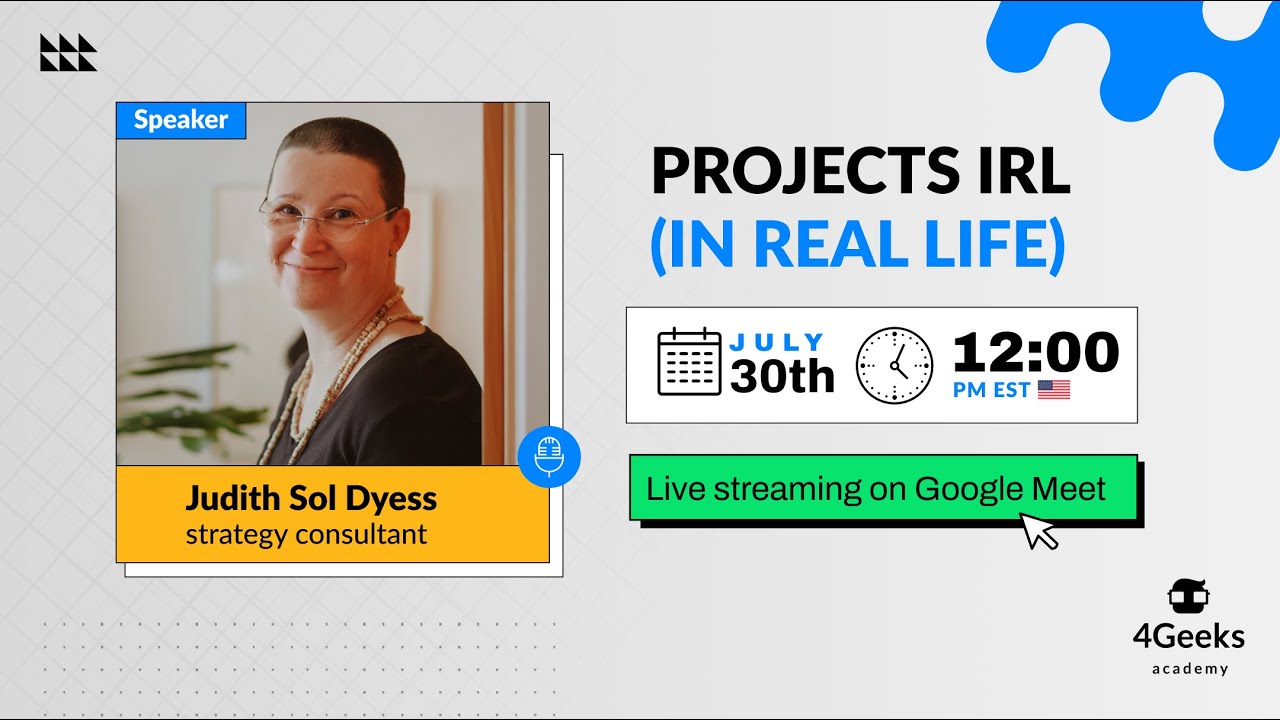 Speaker

Judith Sol Dyess
strategy consultant

PROJECTS IRL
(IN REAL LIFE)

JULY
30th

12:00
PM EST

Live streaming on Google Meet

4Geeks
academy